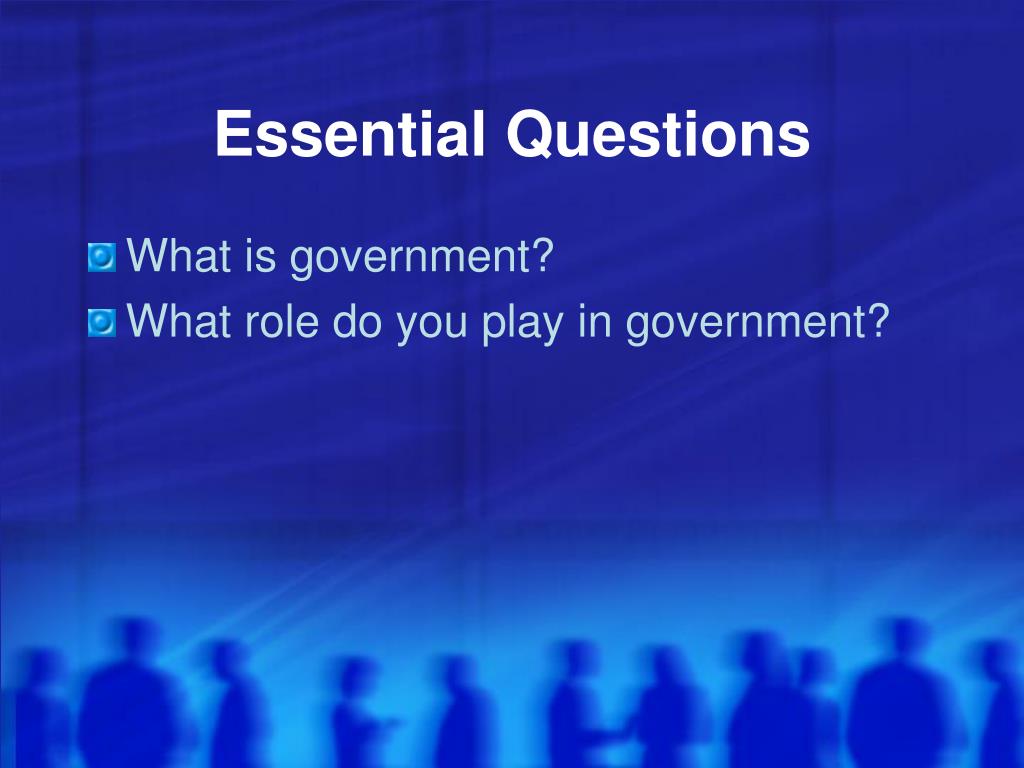 Essential Questions

What is government?
What role do you play in government?